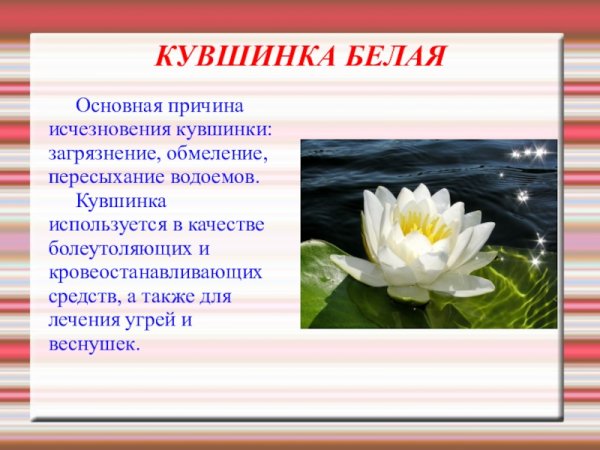 КУВШИНКА БЕЛАЯ

Основная причина исчезновения кувшинки: загрязнение, обмеление, пересыхание водоемов.

Кувшинка используется в качестве болеутоляющих и кровеостанавливающих средств, а также для лечения угрей и веснушек.